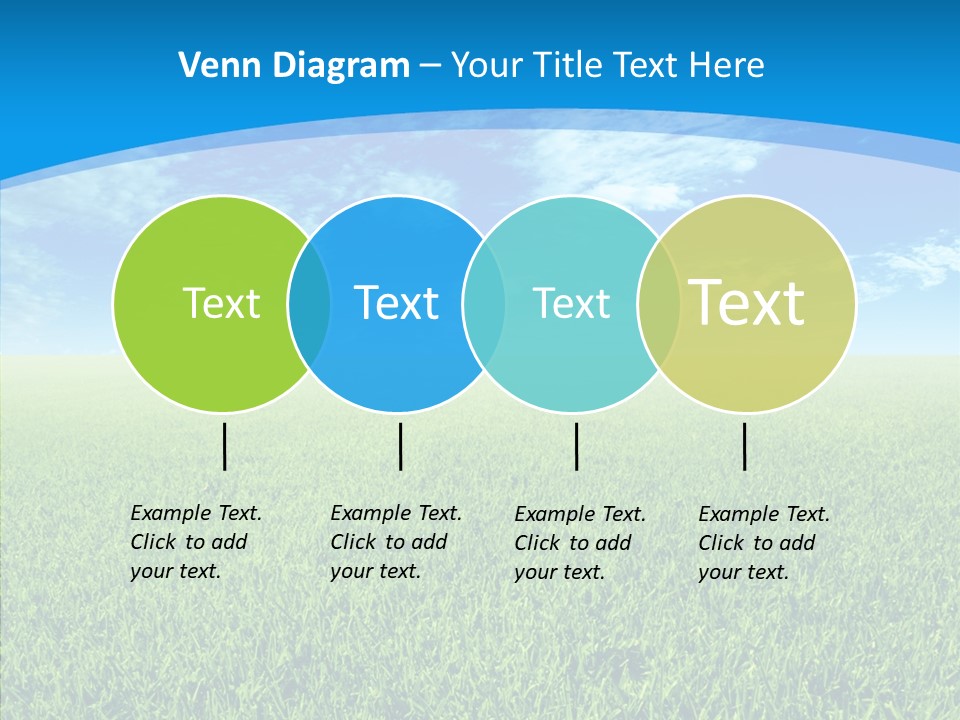 Venn Diagram – Your Title Text Here

Text

Text

Text

Text

Example Text. Click to add your text.

Example Text. Click to add your text.

Example Text. Click to add your text.

Example Text. Click to add your text.